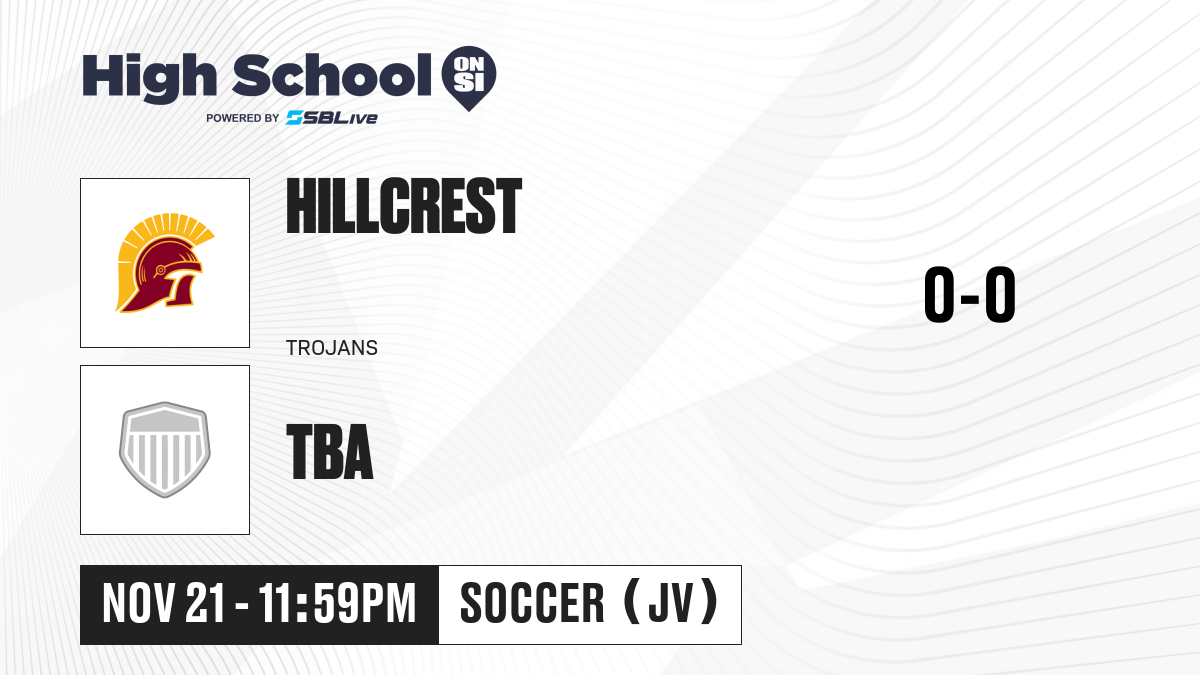 High School ON SI
POWERED BY SBLive

HILLCREST

TROJANS

TBA

0-0

NOV 21 - 11:59PM

SOCCER (JV)